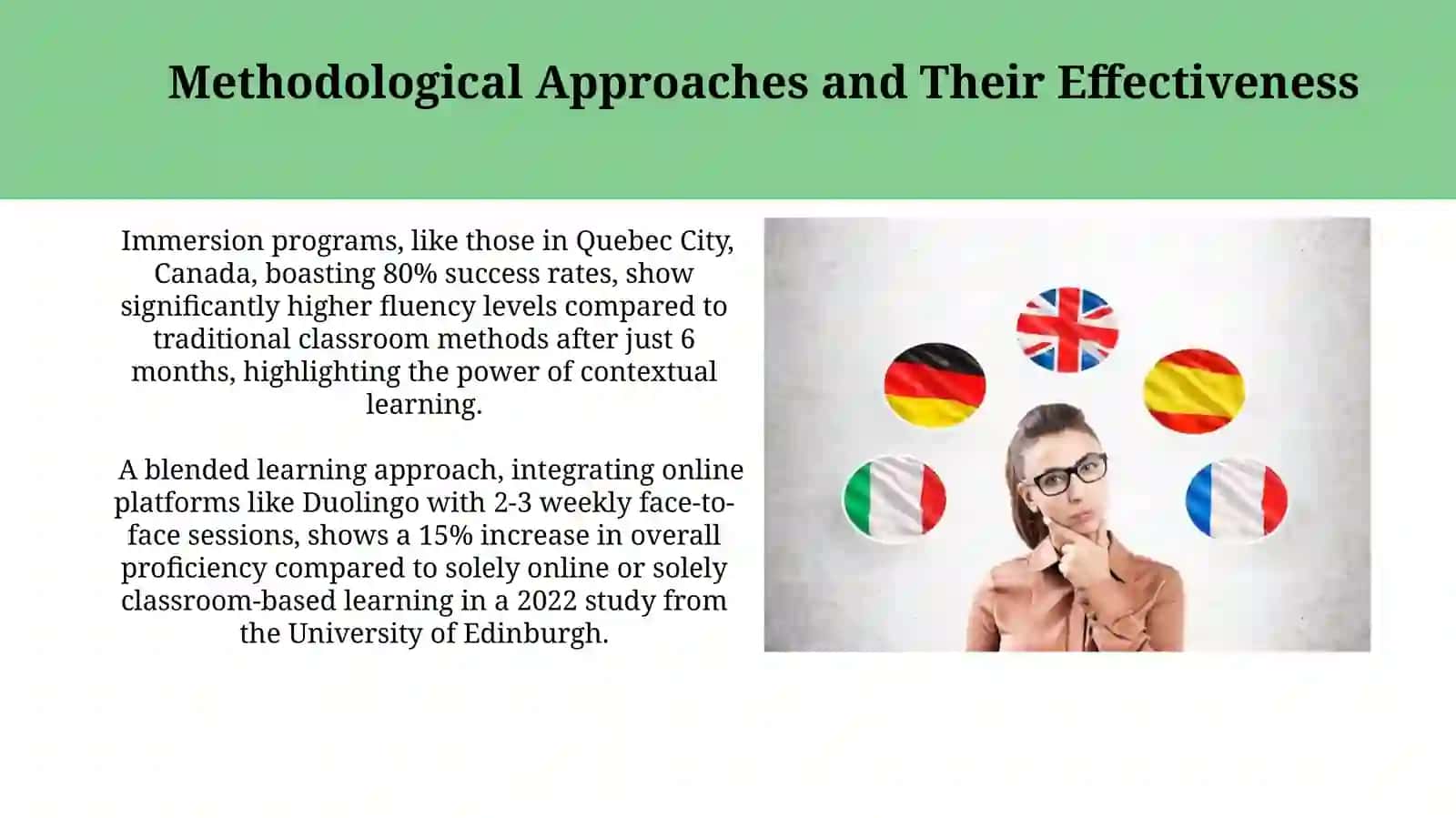 Methodological Approaches and Their Effectiveness

Immersion programs, like those in Quebec City, Canada, boasting 80% success rates, show significantly higher fluency levels compared to traditional classroom methods after just 6 months, highlighting the power of contextual learning.

A blended learning approach, integrating online platforms like Duolingo with 2-3 weekly face-to-face sessions, shows a 15% increase in overall proficiency compared to solely online or solely classroom-based learning in a 2022 study from the University of Edinburgh.